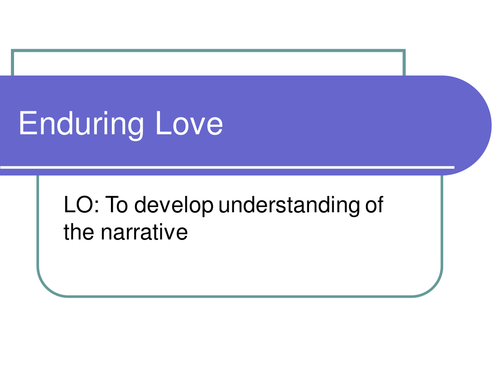 Enduring Love

LO: To develop understanding of the narrative